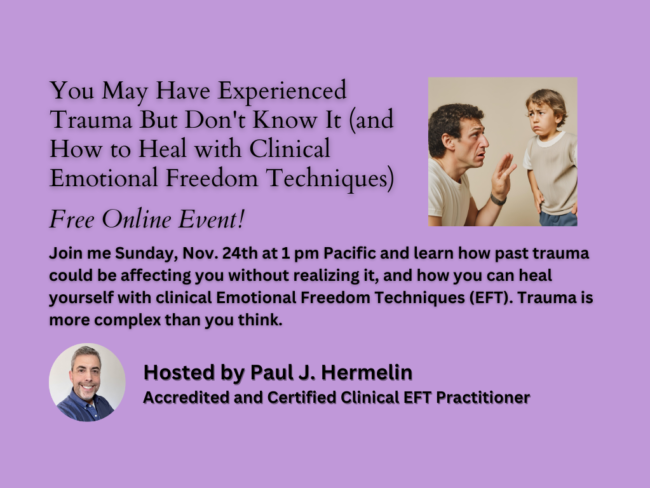 You May Have Experienced Trauma But Don't Know It (and How to Heal with Clinical Emotional Freedom Techniques)

Free Online Event!

Join me Sunday, Nov. 24th at 1 pm Pacific and learn how past trauma could be affecting you without realizing it, and how you can heal yourself with clinical Emotional Freedom Techniques (EFT). Trauma is more complex than you think.

Hosted by Paul J. Hermelin
Accredited and Certified Clinical EFT Practitioner